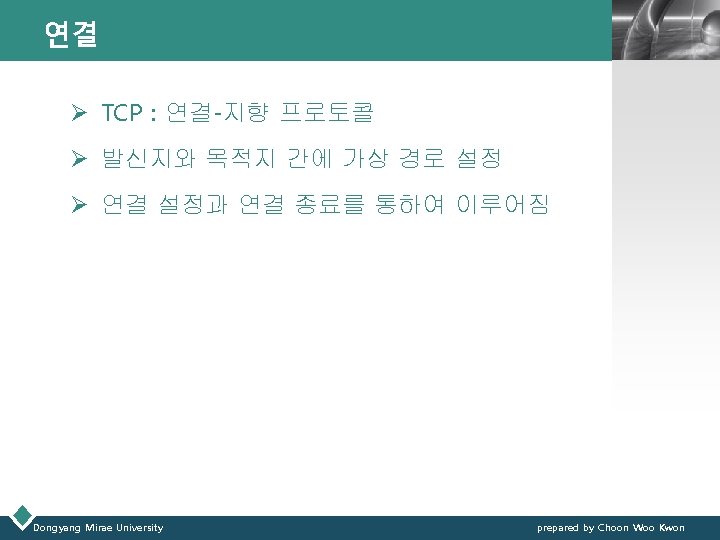 연결

➢ TCP : 연결-지향 프로토콜

➢ 발신지와 목적지 간에 가상 경로 설정

➢ 연결 설정과 연결 종료를 통하여 이루어짐

Dongyang Mirae University

prepared by Choon Woo Kwon